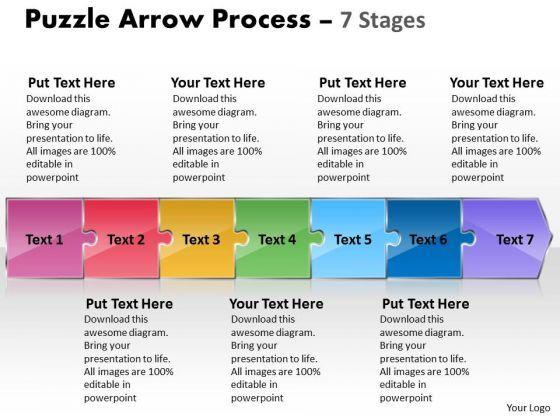 Puzzle Arrow Process – 7 Stages

Put Text Here
Download this awesome diagram. Bring your presentation to life. All images are 100% editable in powerpoint

Your Text Here
Download this awesome diagram. Bring your presentation to life. All images are 100% editable in powerpoint

Put Text Here
Download this awesome diagram. Bring your presentation to life. All images are 100% editable in powerpoint

Your Text Here
Download this awesome diagram. Bring your presentation to life. All images are 100% editable in powerpoint

Text 1

Text 2

Text 3

Text 4

Text 5

Text 6

Text 7

Put Text Here
Download this awesome diagram. Bring your presentation to life. All images are 100% editable in powerpoint

Your Text Here
Download this awesome diagram. Bring your presentation to life. All images are 100% editable in powerpoint

Put Text Here
Download this awesome diagram. Bring your presentation to life. All images are 100% editable in powerpoint

Your Logo